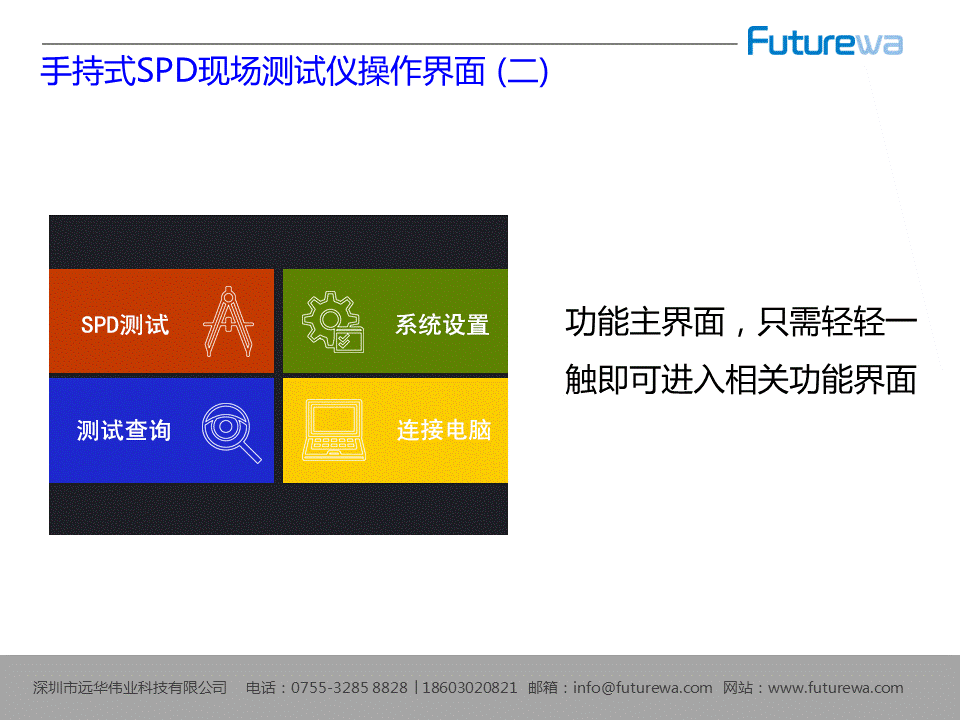 Futurewa

手持式SPD现场测试仪操作界面 (二)

SPD测试

系统设置

测试查询

连接电脑

功能主界面，只需轻轻一触即可进入相关功能界面

深圳市远华伟业科技有限公司　电话：0755-3285 8828丨18603020821　邮箱：info@futurewa.com　网站：www.futurewa.com